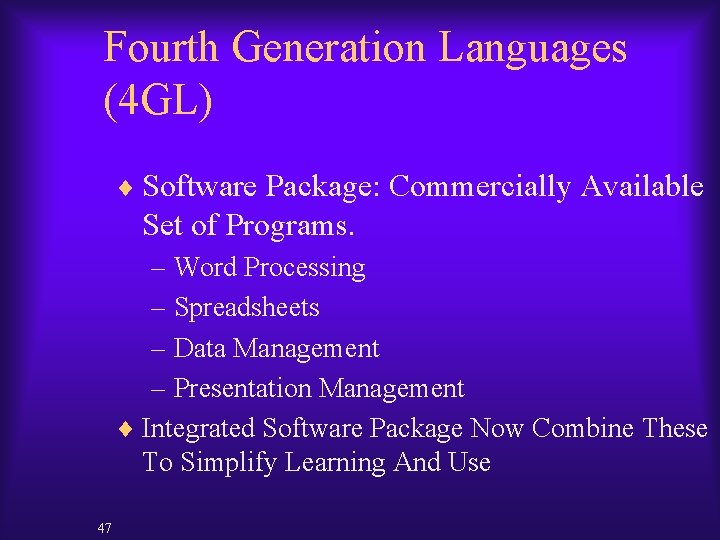 Fourth Generation Languages (4GL)

♦ Software Package: Commercially Available Set of Programs.

– Word Processing

– Spreadsheets

– Data Management

– Presentation Management

♦ Integrated Software Package Now Combine These To Simplify Learning And Use

47